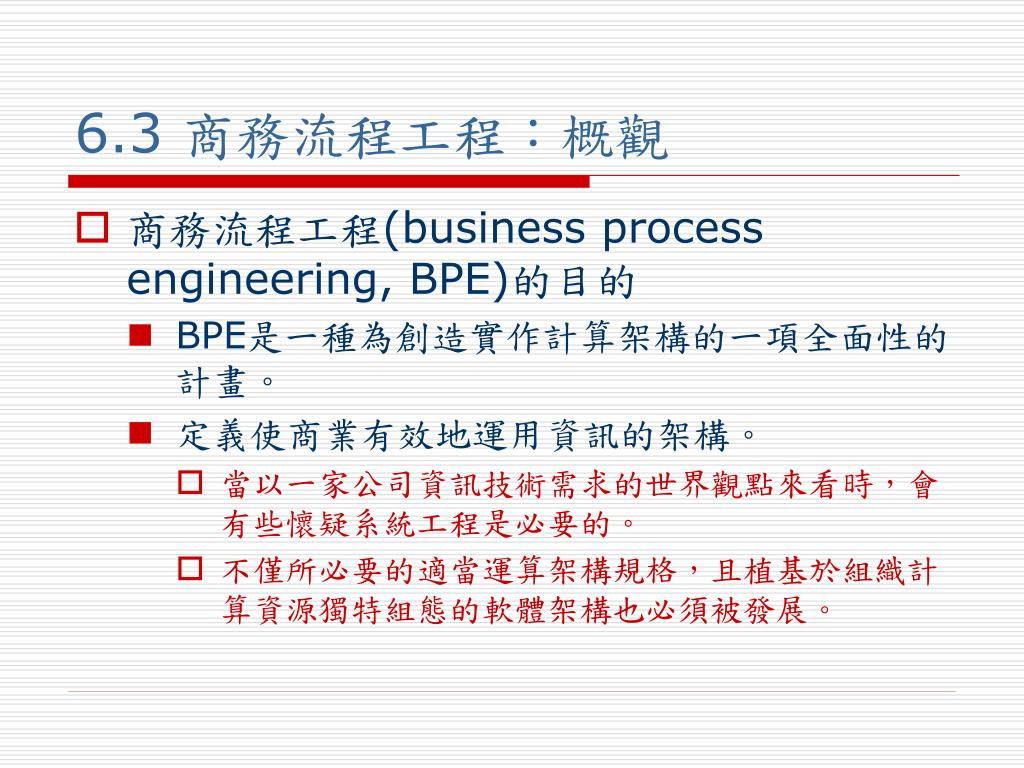 6.3 商務流程工程：概觀

商務流程工程(business process engineering, BPE)的目的

BPE是一種為創造實作計算架構的一項全面性的計畫。

定義使商業有效地運用資訊的架構。

當以一家公司資訊技術需求的世界觀點來看時，會有些懷疑系統工程是必要的。

不僅所必要的適當運算架構規格，且植基於組織計算資源獨特組態的軟體架構也必須被發展。